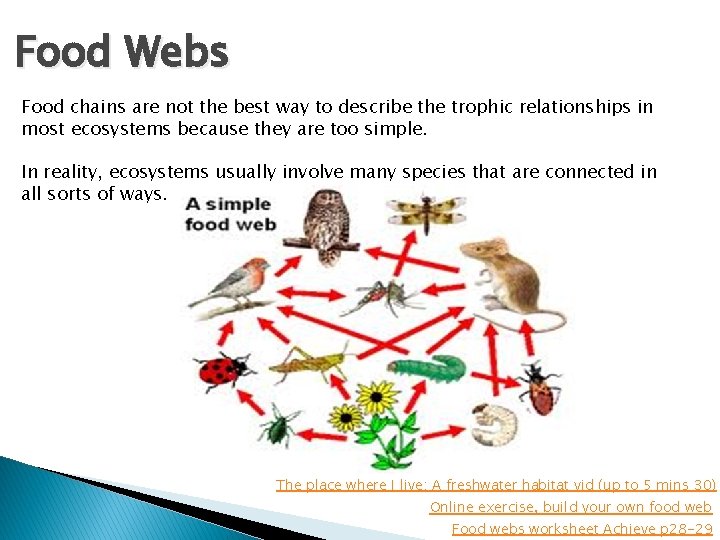 Food Webs

Food chains are not the best way to describe the trophic relationships in most ecosystems because they are too simple.

In reality, ecosystems usually involve many species that are connected in all sorts of ways.

A simple food web

The place where I live: A freshwater habitat vid (up to 5 mins 30)

Online exercise, build your own food web

Food webs worksheet Achieve p28-29